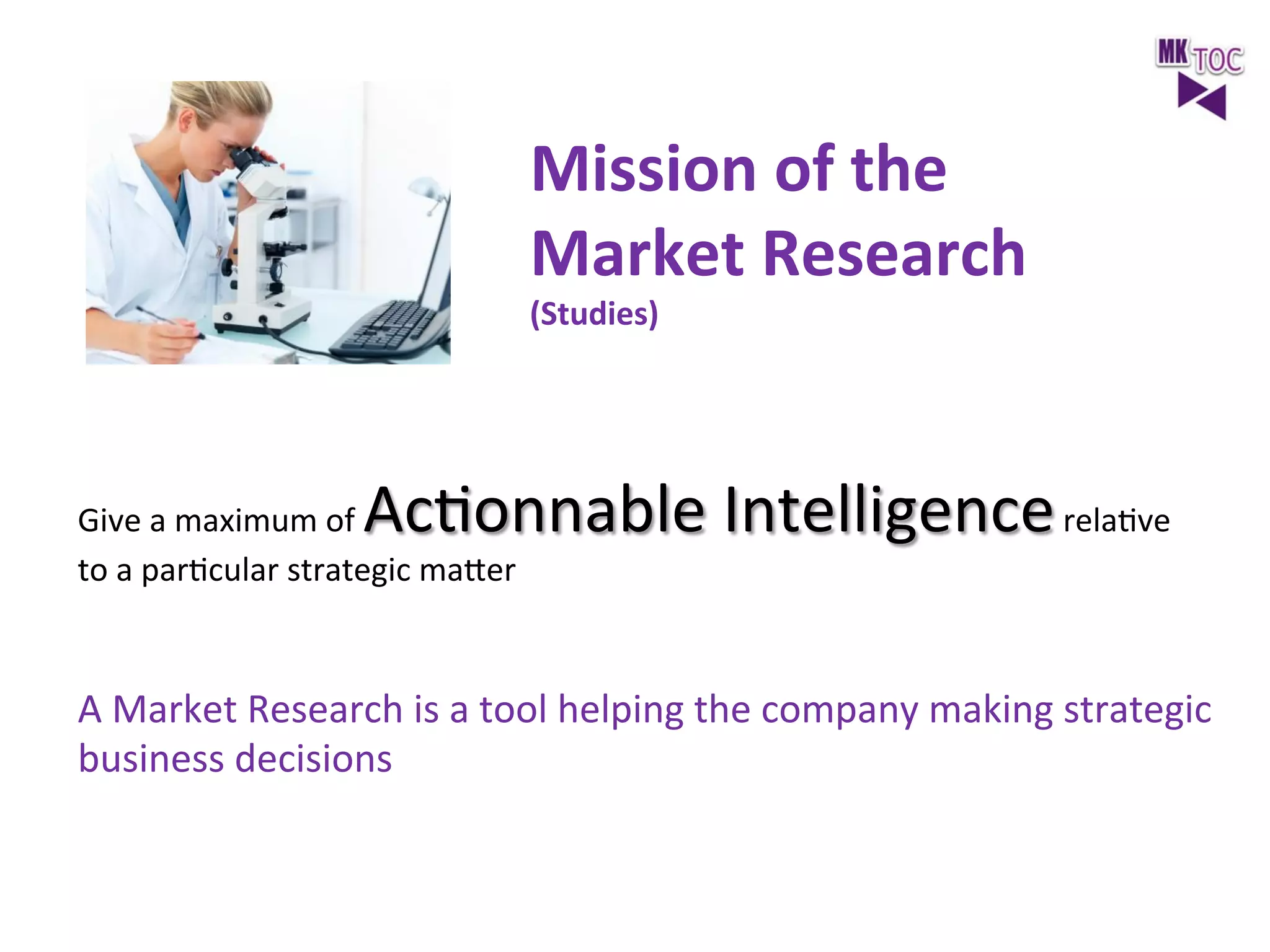 MK TOC

Mission of the Market Research
(Studies)

Give a maximum of Actionnable Intelligence relative to a particular strategic matter

A Market Research is a tool helping the company making strategic business decisions